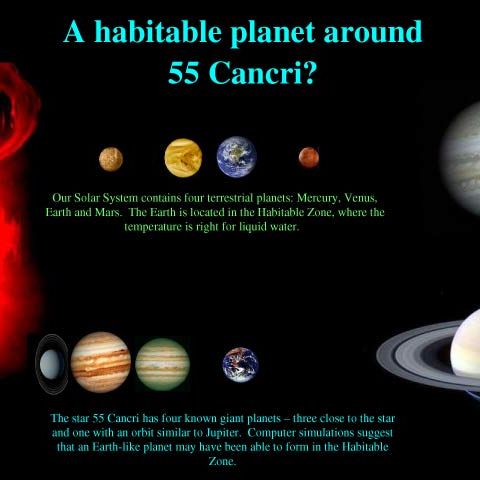 A habitable planet around 55 Cancri?

Our Solar System contains four terrestrial planets: Mercury, Venus, Earth and Mars. The Earth is located in the Habitable Zone, where the temperature is right for liquid water.

The star 55 Cancri has four known giant planets – three close to the star and one with an orbit similar to Jupiter. Computer simulations suggest that an Earth-like planet may have been able to form in the Habitable Zone.